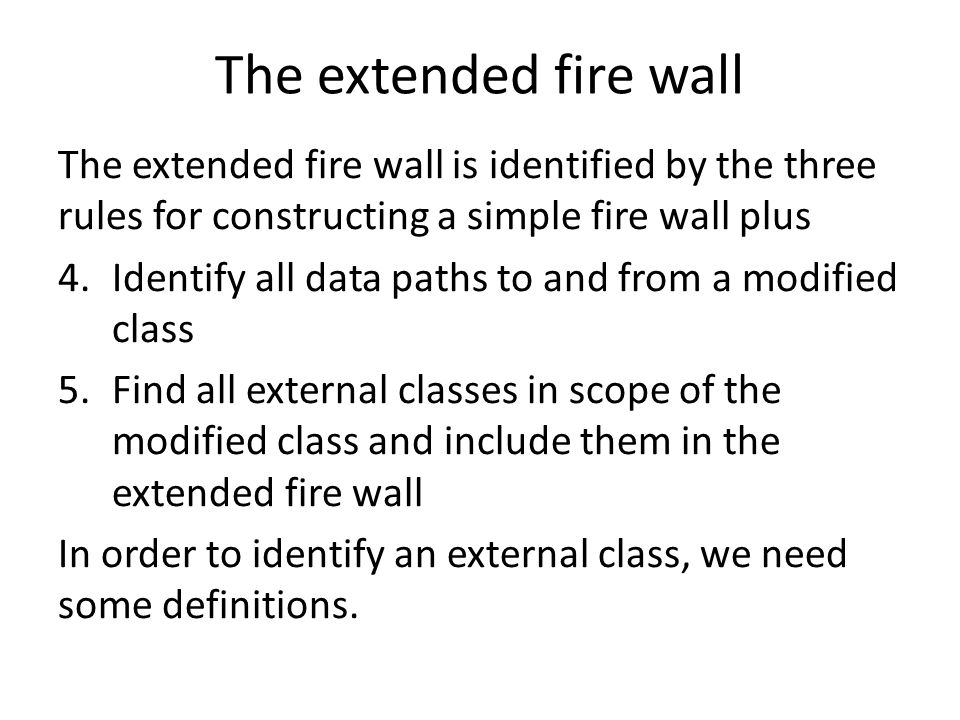 The extended fire wall

The extended fire wall is identified by the three rules for constructing a simple fire wall plus

4. Identify all data paths to and from a modified class
5. Find all external classes in scope of the modified class and include them in the extended fire wall

In order to identify an external class, we need some definitions.